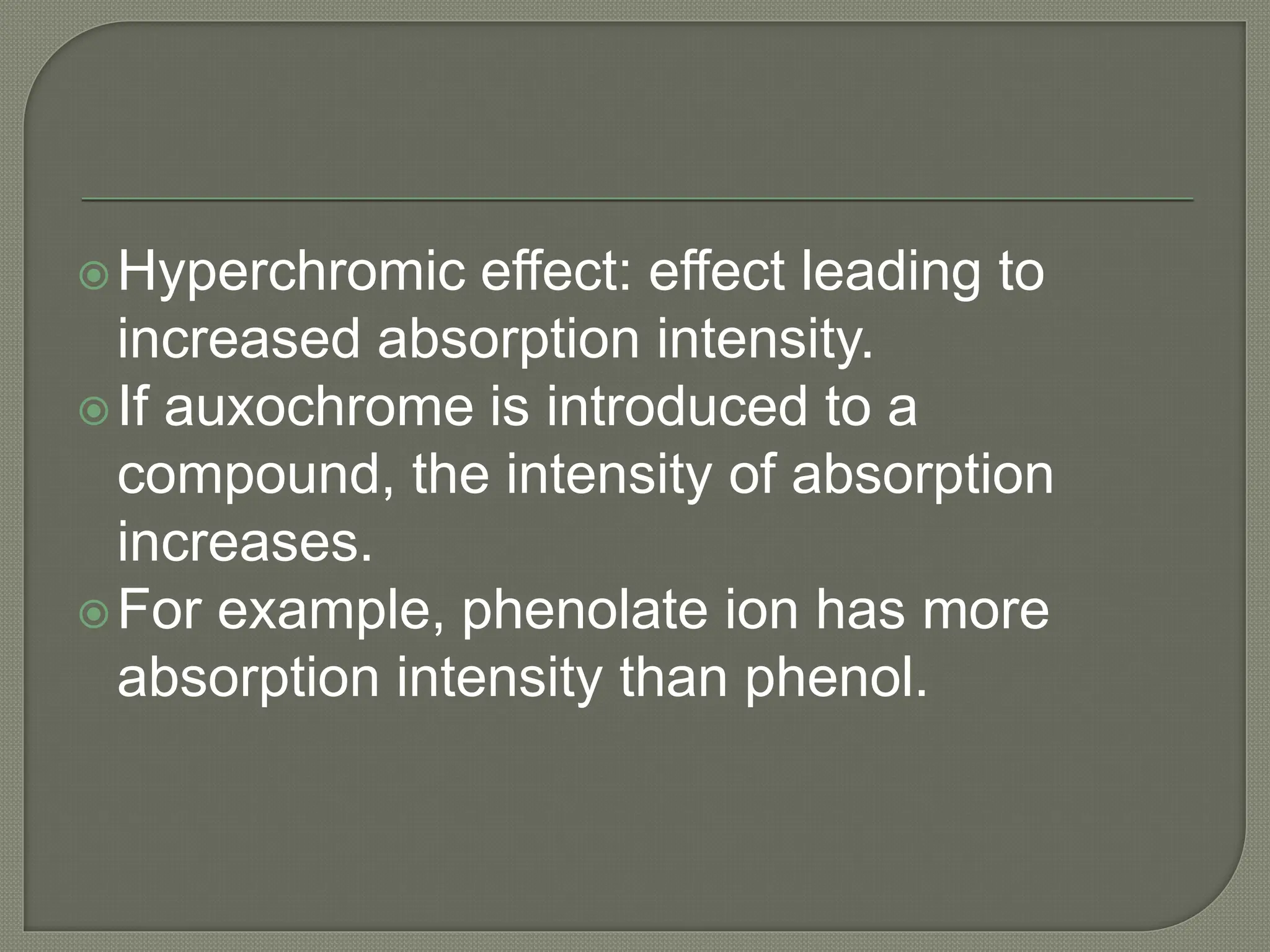 Hyperchromic effect: effect leading to increased absorption intensity.

If auxochrome is introduced to a compound, the intensity of absorption increases.

For example, phenolate ion has more absorption intensity than phenol.